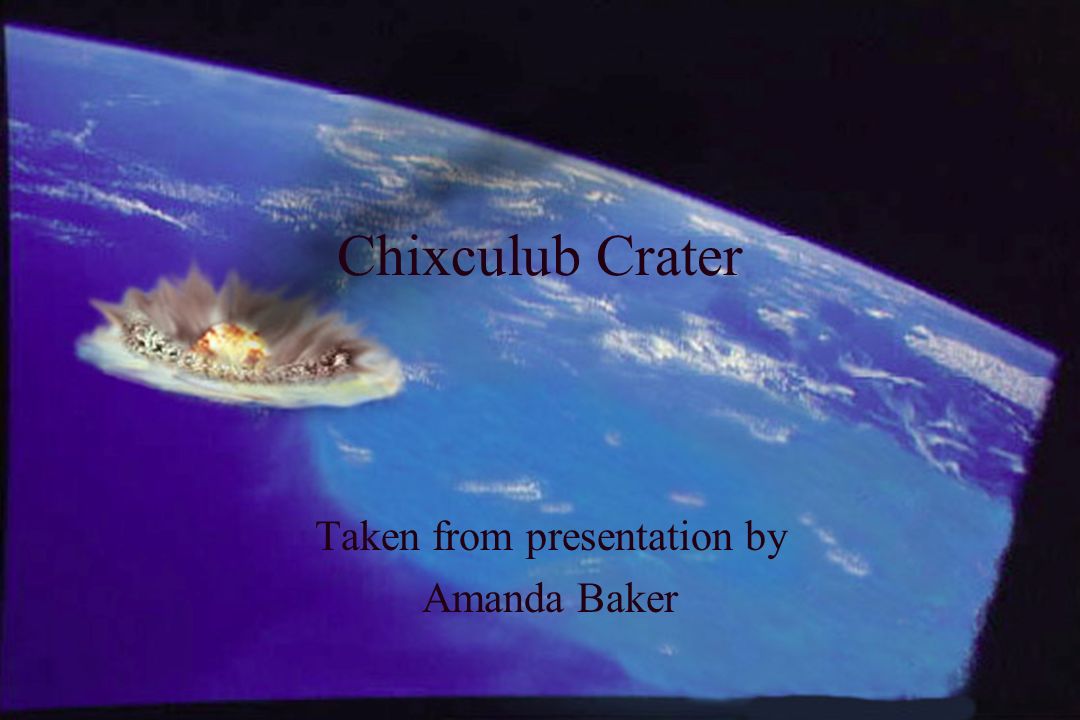 Chixculub Crater

Taken from presentation by

Amanda Baker